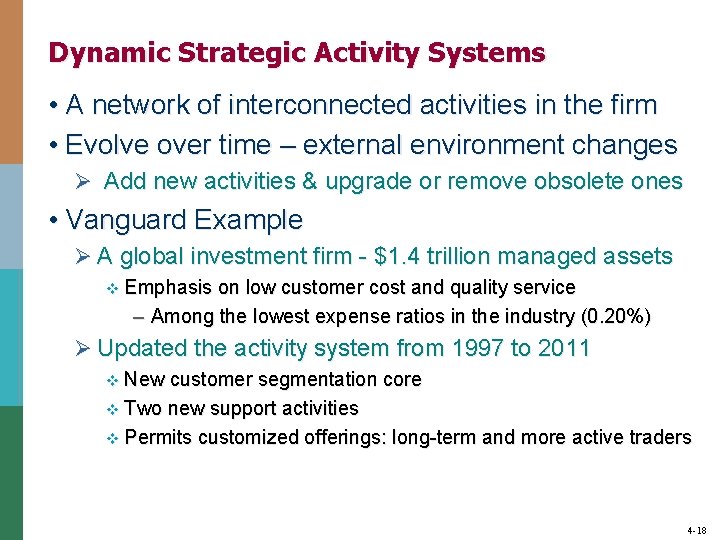 Dynamic Strategic Activity Systems

• A network of interconnected activities in the firm

• Evolve over time – external environment changes

➢ Add new activities & upgrade or remove obsolete ones

• Vanguard Example

➢ A global investment firm - \$1.4 trillion managed assets

❖ Emphasis on low customer cost and quality service

– Among the lowest expense ratios in the industry (0.20%)

➢ Updated the activity system from 1997 to 2011

❖ New customer segmentation core

❖ Two new support activities

❖ Permits customized offerings: long-term and more active traders

4-18